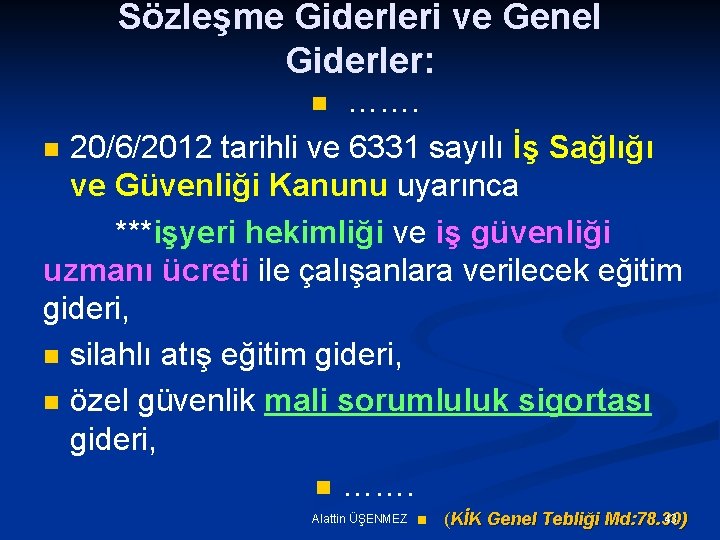 Sözleşme Giderleri ve Genel Giderler:

…….

20/6/2012 tarihli ve 6331 sayılı İş Sağlığı ve Güvenliği Kanunu uyarınca

***işyeri hekimliği ve iş güvenliği uzmanı ücreti ile çalışanlara verilecek eğitim gideri,

silahlı atış eğitim gideri,

özel güvenlik mali sorumluluk sigortası gideri,

…….

Alattin ÜŞENMEZ (KİK Genel Tebliği Md:78.30)